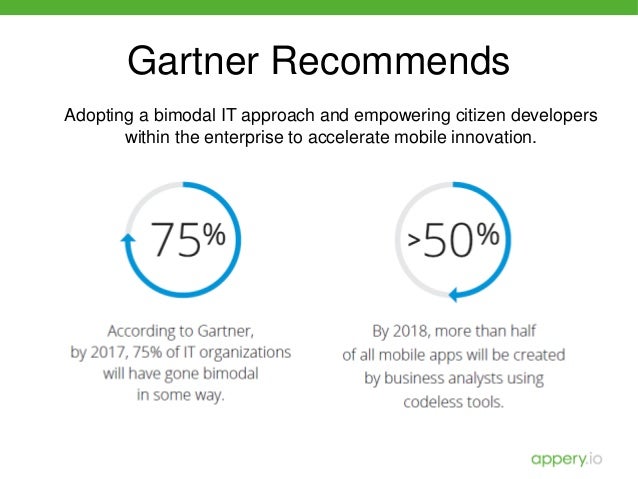 Gartner Recommends

Adopting a bimodal IT approach and empowering citizen developers within the enterprise to accelerate mobile innovation.

75%

According to Gartner, by 2017, 75% of IT organizations will have gone bimodal in some way.

>50%

By 2018, more than half of all mobile apps will be created by business analysts using codeless tools.

appery.io